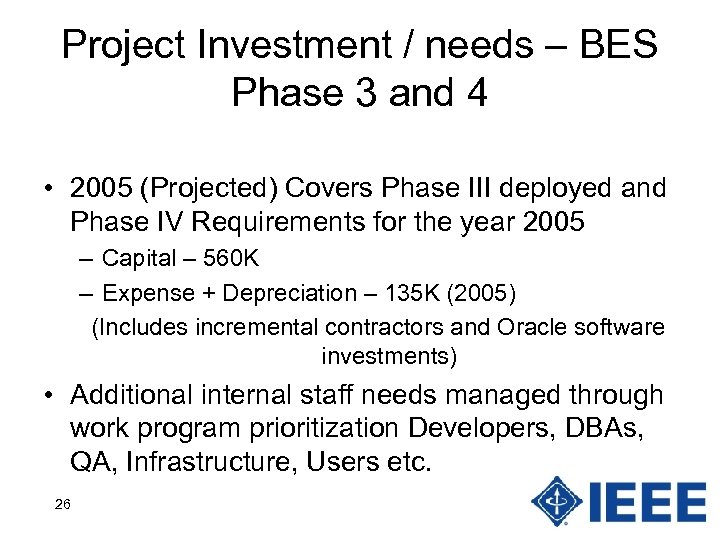 Project Investment / needs – BES Phase 3 and 4

• 2005 (Projected) Covers Phase III deployed and Phase IV Requirements for the year 2005
– Capital – 560K
– Expense + Depreciation – 135K (2005)
(Includes incremental contractors and Oracle software investments)

• Additional internal staff needs managed through work program prioritization Developers, DBAs, QA, Infrastructure, Users etc.

26

IEEE